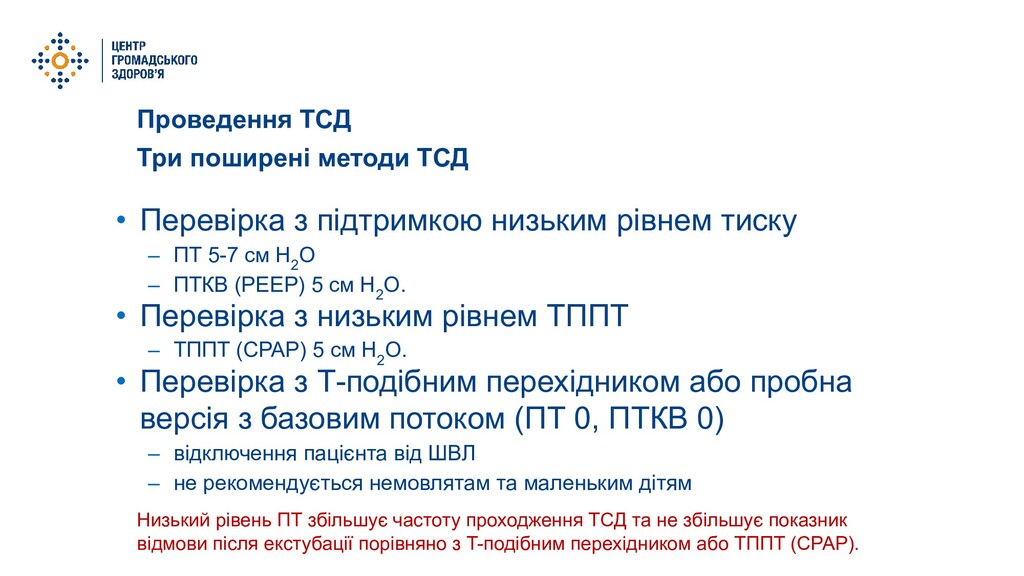 ЦЕНТР ГРОМАДСЬКОГО ЗДОРОВ'Я

Проведення ТСД

Три поширені методи ТСД

• Перевірка з підтримкою низьким рівнем тиску
– ПТ 5-7 см $H_2O$
– ПТКВ (PEEP) 5 см $H_2O$.
• Перевірка з низьким рівнем ТППТ
– ТППТ (CPAP) 5 см $H_2O$.
• Перевірка з Т-подібним перехідником або пробна версія з базовим потоком (ПТ 0, ПТКВ 0)
– відключення пацієнта від ШВЛ
– не рекомендується немовлятам та маленьким дітям

Низький рівень ПТ збільшує частоту проходження ТСД та не збільшує показник відмови після екстубації порівняно з Т-подібним перехідником або ТППТ (CPAP).